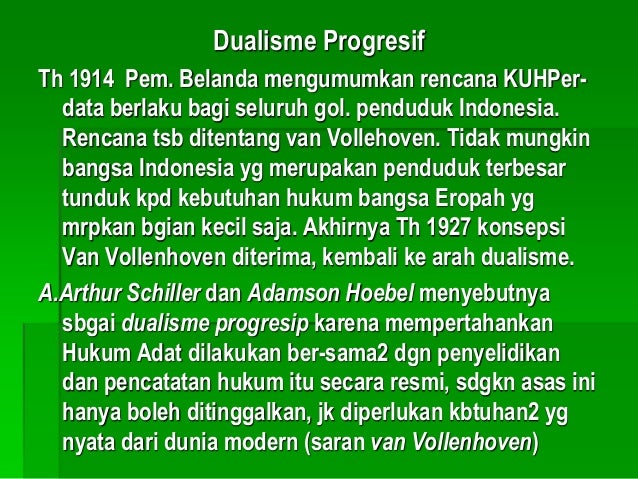 Dualisme Progresif

Th 1914 Pem. Belanda mengumumkan rencana KUHPerdata berlaku bagi seluruh gol. penduduk Indonesia. Rencana tsb ditentang van Vollehoven. Tidak mungkin bangsa Indonesia yg merupakan penduduk terbesar tunduk kpd kebutuhan hukum bangsa Eropah yg mrpkan bgian kecil saja. Akhirnya Th 1927 konsepsi Van Vollenhoven diterima, kembali ke arah dualisme.

A.Arthur Schiller dan Adamson Hoebel menyebutnya sbgai dualisme progresip karena mempertahankan Hukum Adat dilakukan ber-sama2 dgn penyelidikan dan pencatatan hukum itu secara resmi, sdgkn asas ini hanya boleh ditinggalkan, jk diperlukan kbtuhan2 yg nyata dari dunia modern (saran van Vollenhoven)